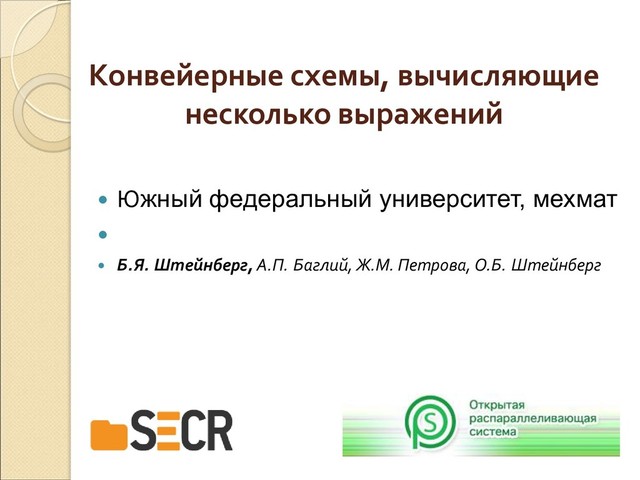 Конвейерные схемы, вычисляющие несколько выражений

Южный федеральный университет, мехмат

Б.Я. Штейнберг, А.П. Баглий, Ж.М. Петрова, О.Б. Штейнберг

SECR

Открытая распараллеливающая система